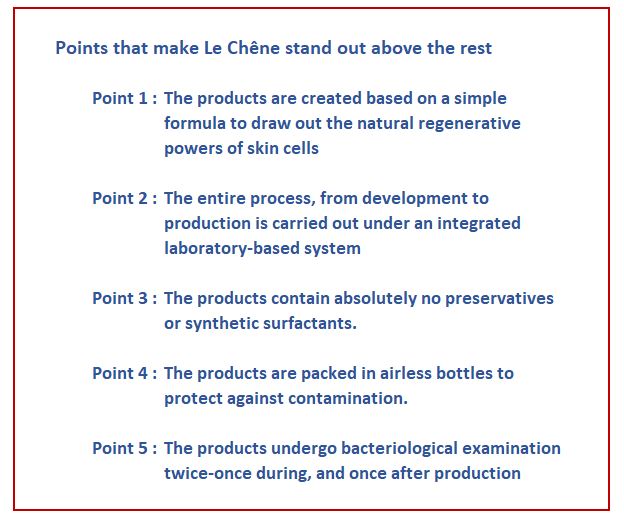 Points that make Le Chêne stand out above the rest

Point 1 : The products are created based on a simple formula to draw out the natural regenerative powers of skin cells

Point 2 : The entire process, from development to production is carried out under an integrated laboratory-based system

Point 3 : The products contain absolutely no preservatives or synthetic surfactants.

Point 4 : The products are packed in airless bottles to protect against contamination.

Point 5 : The products undergo bacteriological examination twice-once during, and once after production